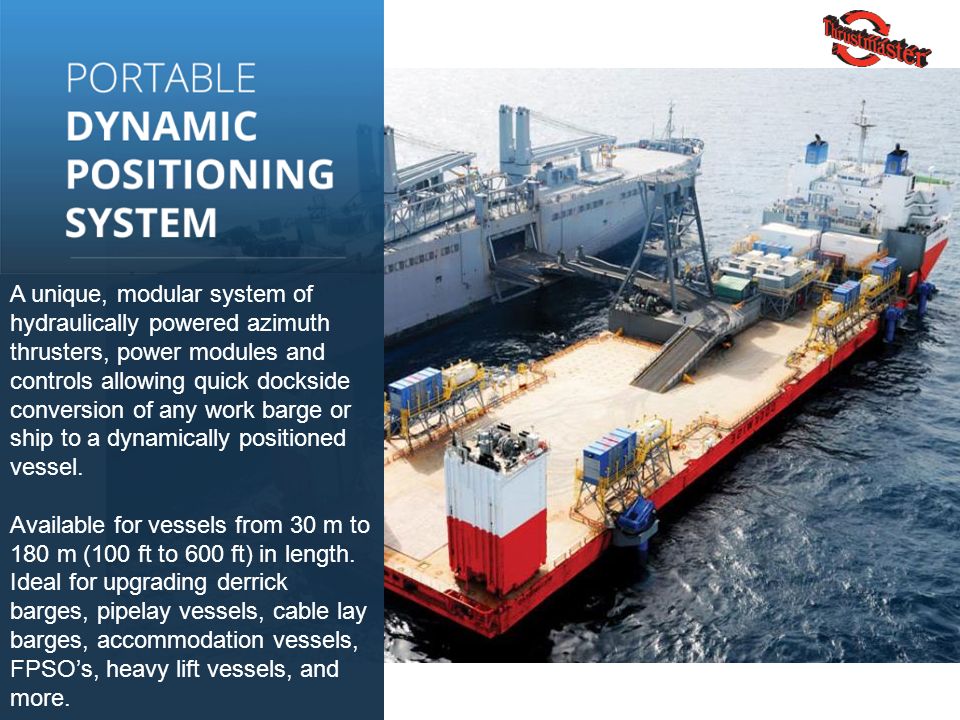 Thrustmaster

PORTABLE DYNAMIC POSITIONING SYSTEM

A unique, modular system of hydraulically powered azimuth thrusters, power modules and controls allowing quick dockside conversion of any work barge or ship to a dynamically positioned vessel.

Available for vessels from 30 m to 180 m (100 ft to 600 ft) in length. Ideal for upgrading derrick barges, pipelay vessels, cable lay barges, accommodation vessels, FPSO's, heavy lift vessels, and more.